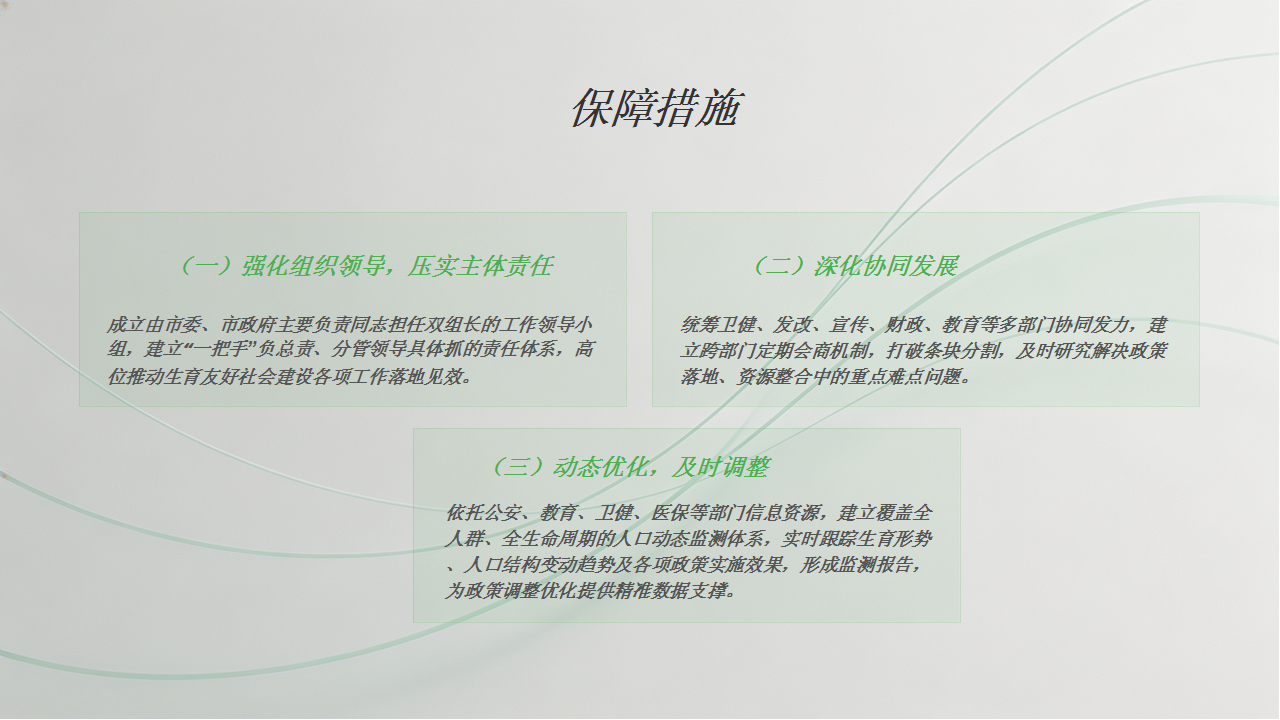 保障措施

（一）强化组织领导，压实主体责任

成立由市委、市政府主要负责同志担任双组长的工作领导小组，建立“一把手”负总责、分管领导具体抓的责任体系，高位推动生育友好社会建设各项工作落地见效。

（二）深化协同发展

统筹卫健、发改、宣传、财政、教育等多部门协同发力，建立跨部门定期会商机制，打破条块分割，及时研究解决政策落地、资源整合中的重点难点问题。

（三）动态优化，及时调整

依托公安、教育、卫健、医保等部门信息资源，建立覆盖全人群、全生命周期的人口动态监测体系，实时跟踪生育形势、人口结构变动趋势及各项政策实施效果，形成监测报告，为政策调整优化提供精准数据支撑。